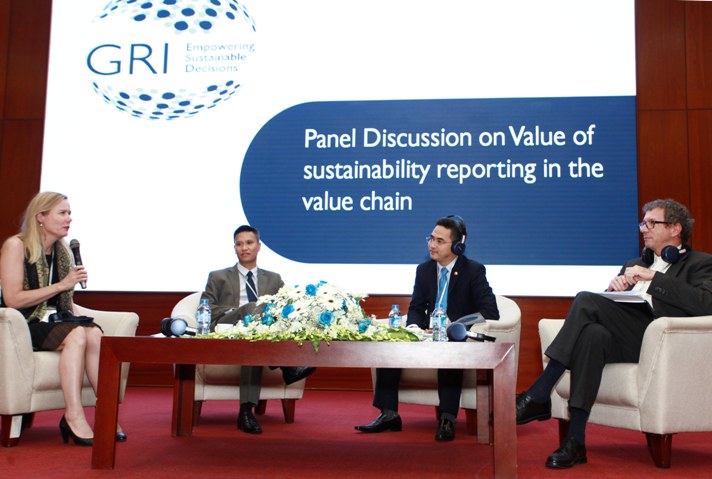 GRI Empowering Sustainable Decisions

Panel Discussion on Value of sustainability reporting in the value chain